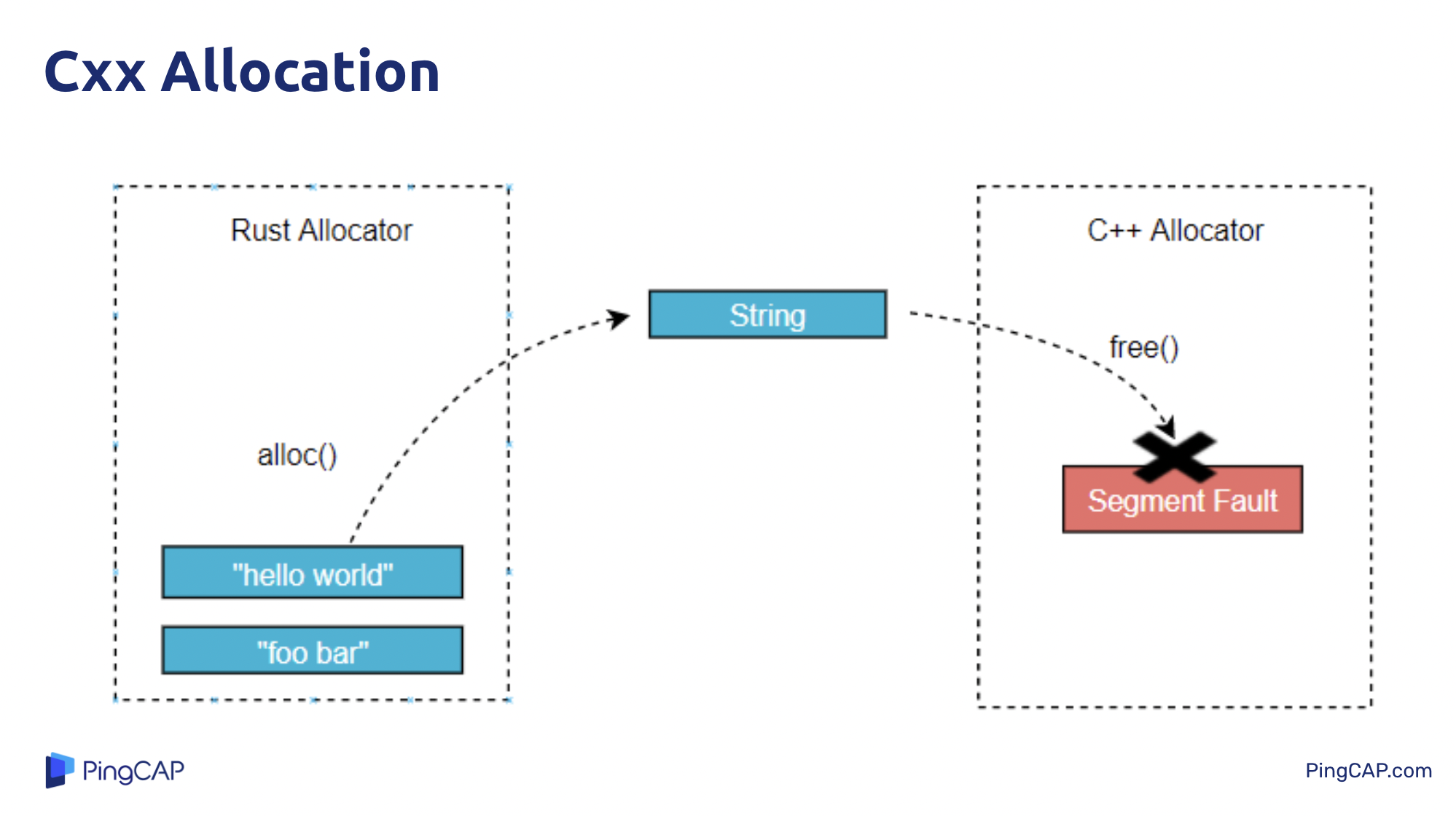 Cxx Allocation

Rust Allocator

alloc()

"hello world"

"foo bar"

String

C++ Allocator

free()

Segment Fault

PingCAP

PingCAP.com